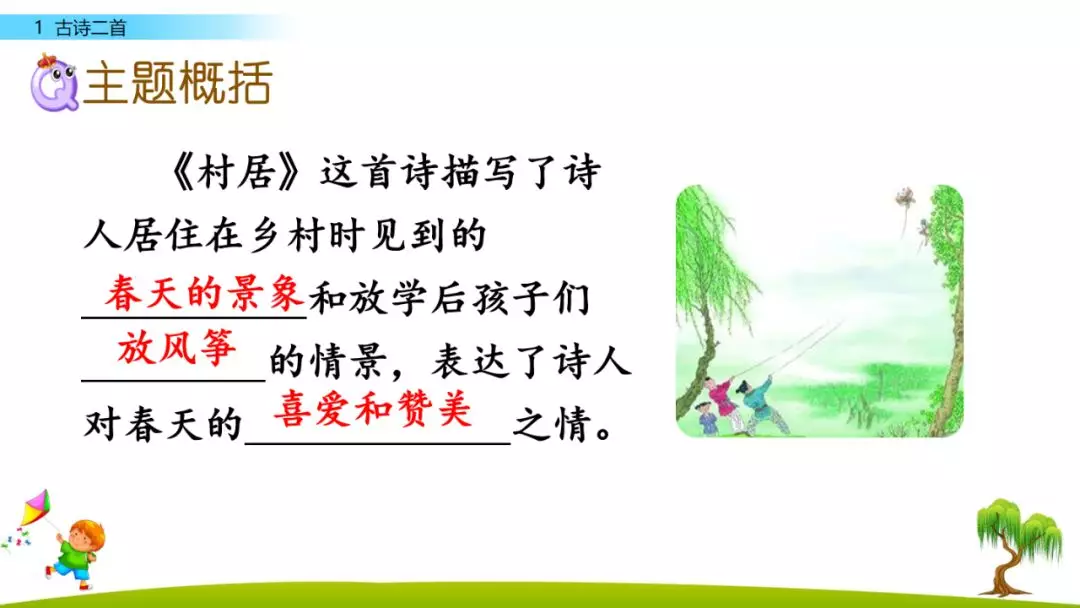 1 古诗二首

主题概括

《村居》这首诗描写了诗人居住在乡村时见到的春天的景象和放学后孩子们放风筝的情景，表达了诗人对春天的喜爱和赞美之情。